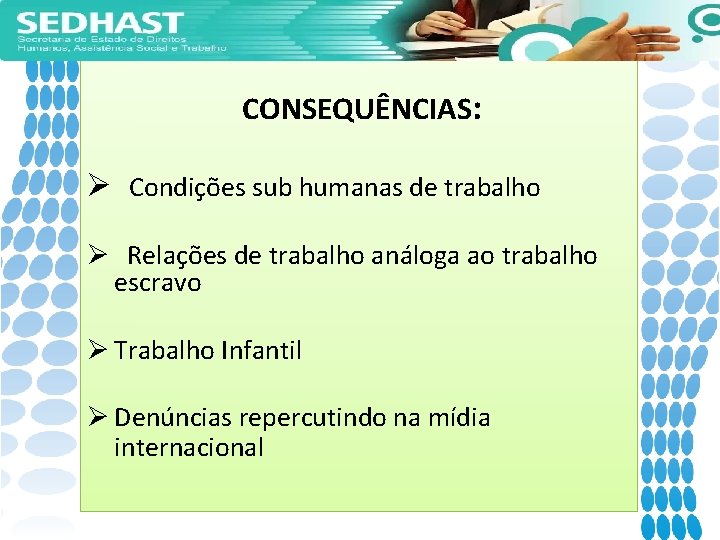 SEDHAST
Secretaria de Estado de Direitos Humanos, Assistência Social e Trabalho

CONSEQUÊNCIAS:

➢ Condições sub humanas de trabalho

➢ Relações de trabalho análoga ao trabalho escravo

➢ Trabalho Infantil

➢ Denúncias repercutindo na mídia internacional